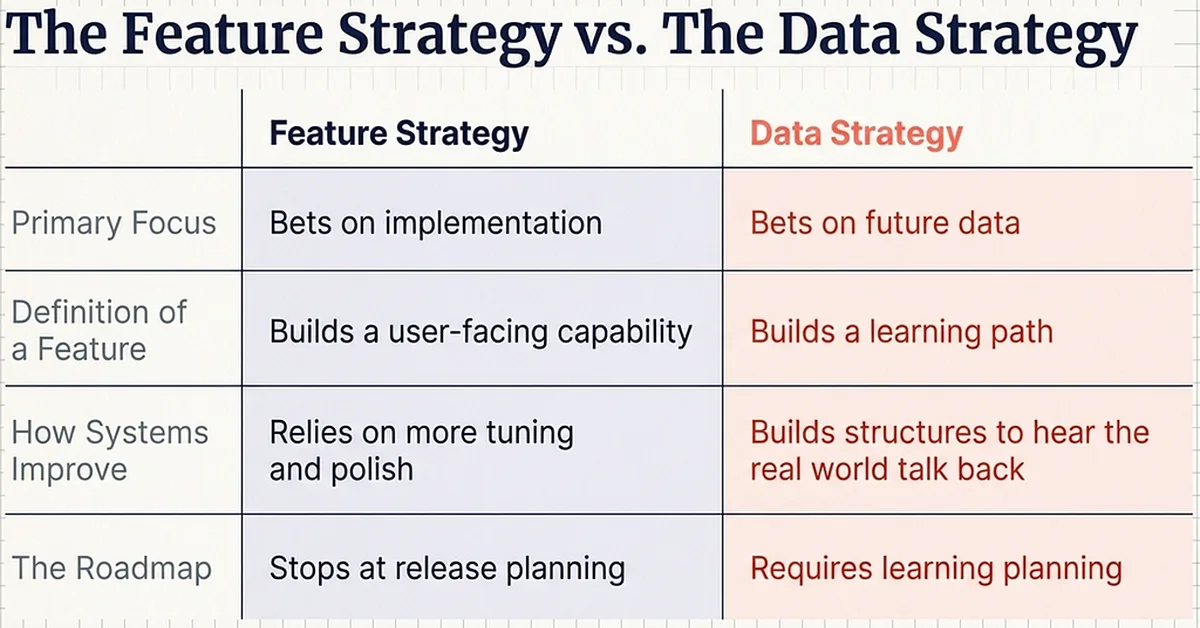 The Feature Strategy vs. The Data Strategy

| | Feature Strategy | Data Strategy |
|---|---|---|
| Primary Focus | Bets on implementation | Bets on future data |
| Definition of a Feature | Builds a user-facing capability | Builds a learning path |
| How Systems Improve | Relies on more tuning and polish | Builds structures to hear the real world talk back |
| The Roadmap | Stops at release planning | Requires learning planning |